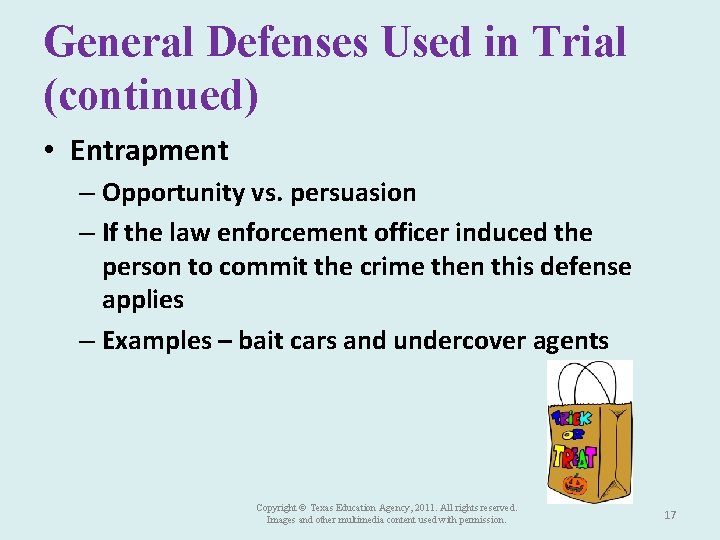 General Defenses Used in Trial (continued)

• Entrapment

– Opportunity vs. persuasion

– If the law enforcement officer induced the person to commit the crime then this defense applies

– Examples – bait cars and undercover agents

TRICK OR TREAT

Copyright © Texas Education Agency, 2011. All rights reserved.
Images and other multimedia content used with permission.

17